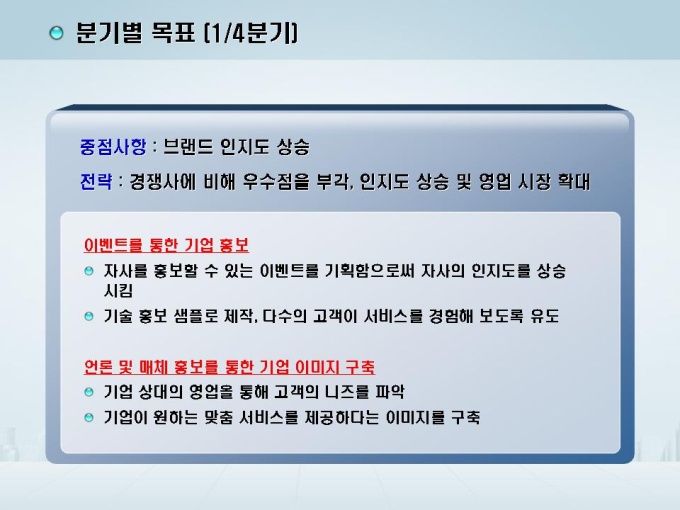 분기별 목표 (1/4분기)

중점사항 : 브랜드 인지도 상승

전략 : 경쟁사에 비해 우수점을 부각, 인지도 상승 및 영업 시장 확대

이벤트를 통한 기업 홍보

자사를 홍보할 수 있는 이벤트를 기획함으로써 자사의 인지도를 상승 시킴

기술 홍보 샘플로 제작, 다수의 고객이 서비스를 경험해 보도록 유도

언론 및 매체 홍보를 통한 기업 이미지 구축

기업 상대의 영업을 통해 고객의 니즈를 파악

기업이 원하는 맞춤 서비스를 제공하다는 이미지를 구축